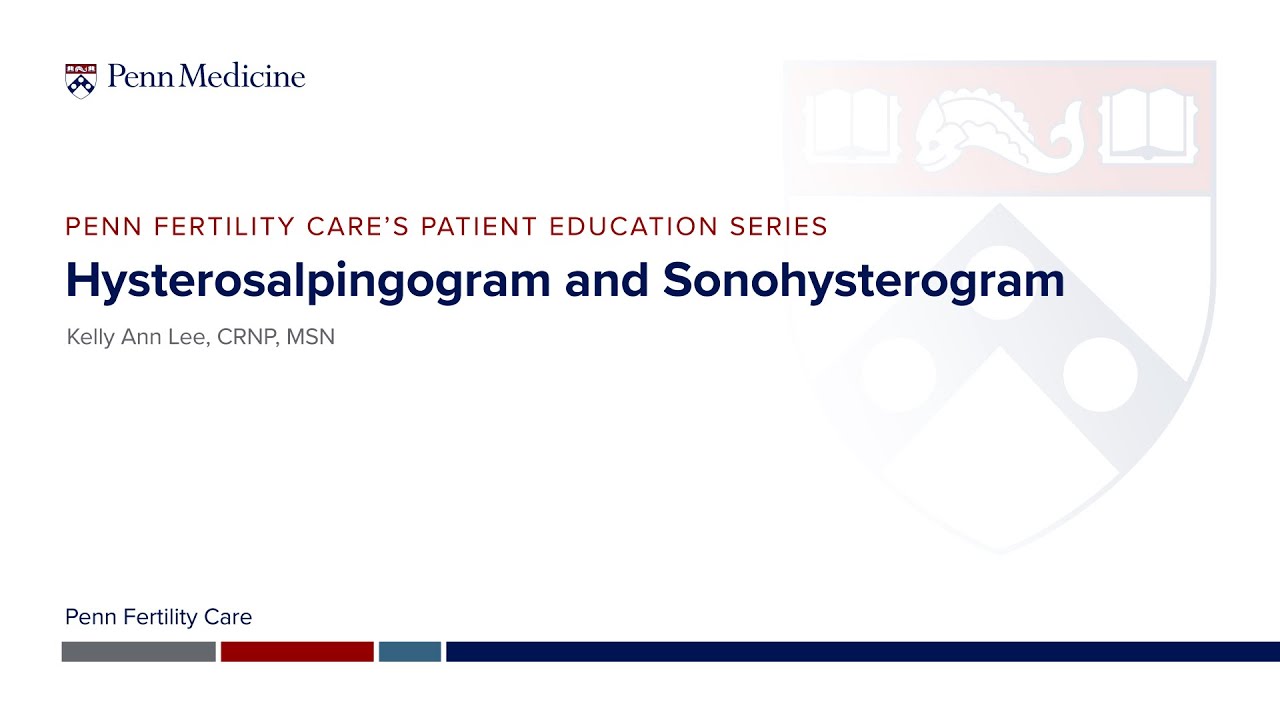 Penn Medicine

PENN FERTILITY CARE'S PATIENT EDUCATION SERIES

Hysterosalpingogram and Sonohysterogram

Kelly Ann Lee, CRNP, MSN

Penn Fertility Care